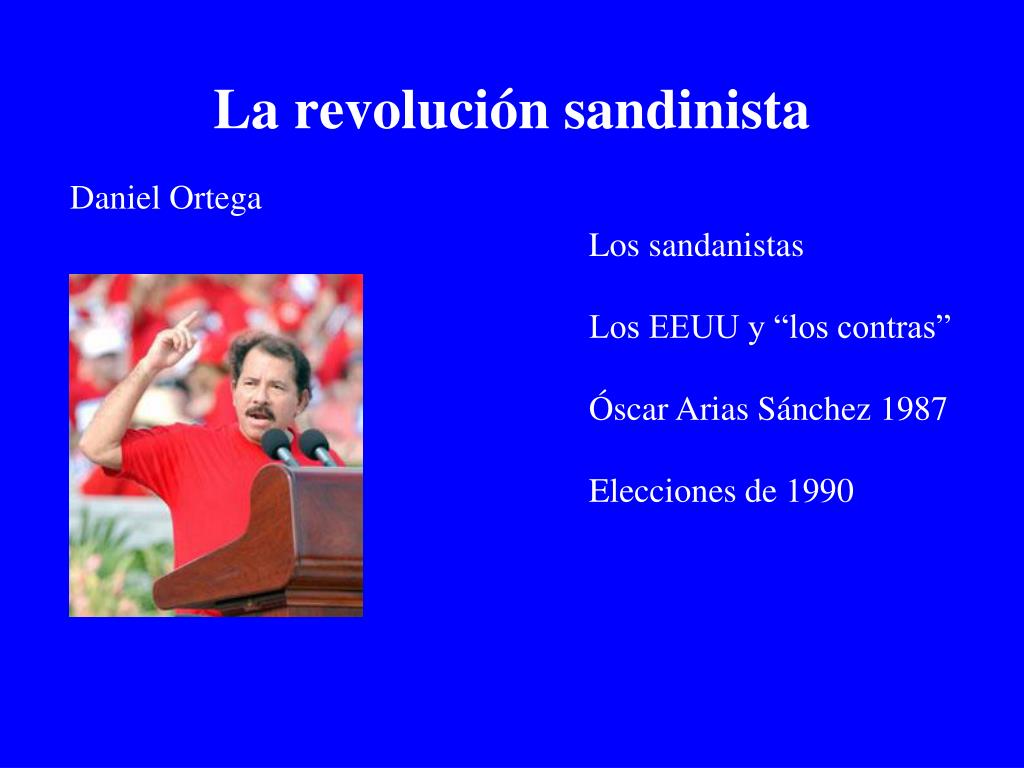 La revolución sandinista

Daniel Ortega

Los sandanistas

Los EEUU y “los contras”

Óscar Arias Sánchez 1987

Elecciones de 1990